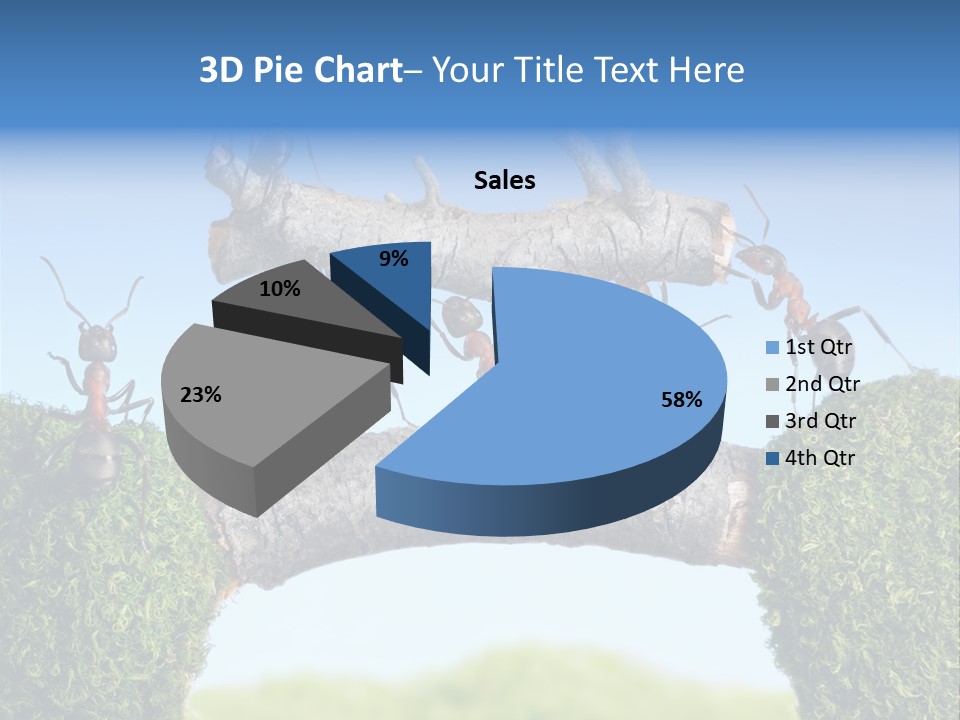 3D Pie Chart– Your Title Text Here

Sales

9%
10%
23%
58%

1st Qtr
2nd Qtr
3rd Qtr
4th Qtr